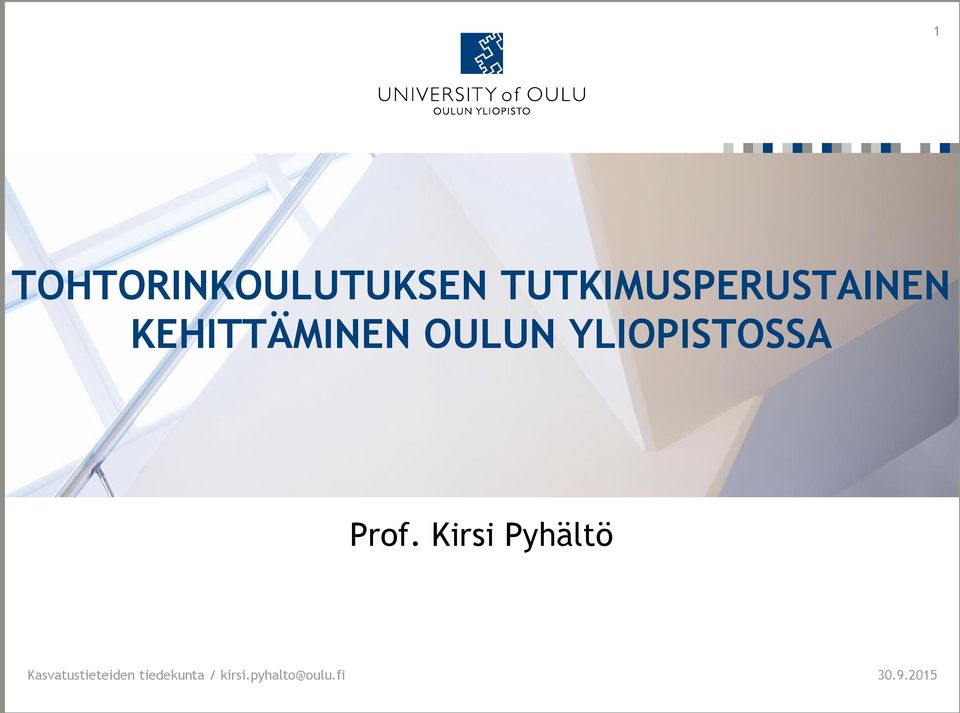 1

UNIVERSITY of OULU
OULUN YLIOPISTO

TOHTORINKOULUTUKSEN TUTKIMUSPERUSTAINEN KEHITTÄMINEN OULUN YLIOPISTOSSA

Prof. Kirsi Pyhältö

Kasvatustieteiden tiedekunta / kirsi.pyhalto@oulu.fi

30.9.2015